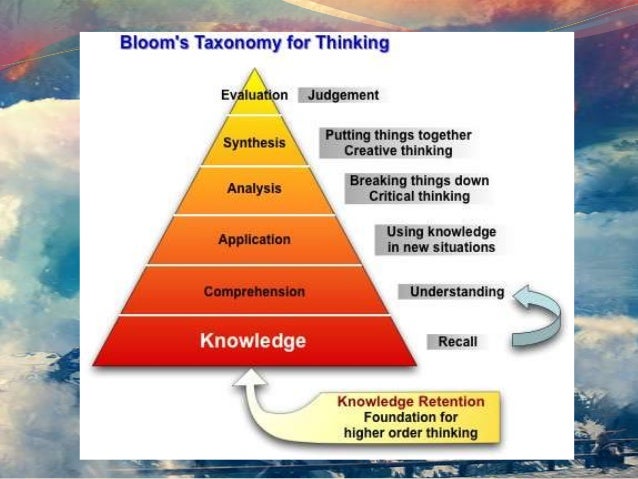 Bloom's Taxonomy for Thinking

Evaluation
Judgement

Synthesis
Putting things together
Creative thinking

Analysis
Breaking things down
Critical thinking

Application
Using knowledge
in new situations

Comprehension
Understanding

Knowledge
Recall

Knowledge Retention
Foundation for
higher order thinking